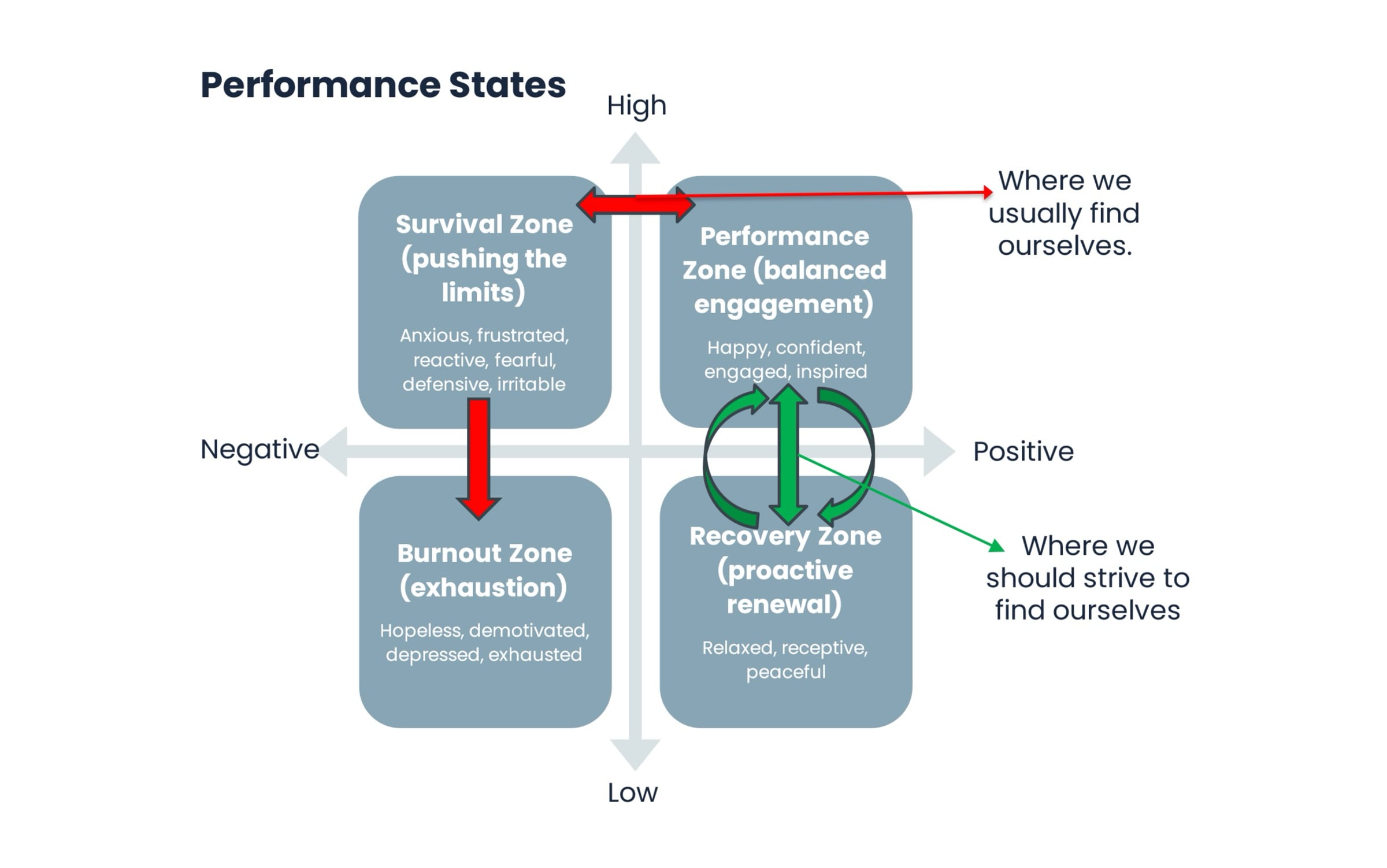 Performance States

High

Survival Zone (pushing the limits)

Anxious, frustrated, reactive, fearful, defensive, irritable

Performance Zone (balanced engagement)

Happy, confident, engaged, inspired

Where we usually find ourselves.

Negative

Positive

Burnout Zone (exhaustion)

Hopeless, demotivated, depressed, exhausted

Recovery Zone (proactive renewal)

Relaxed, receptive, peaceful

Where we should strive to find ourselves

Low